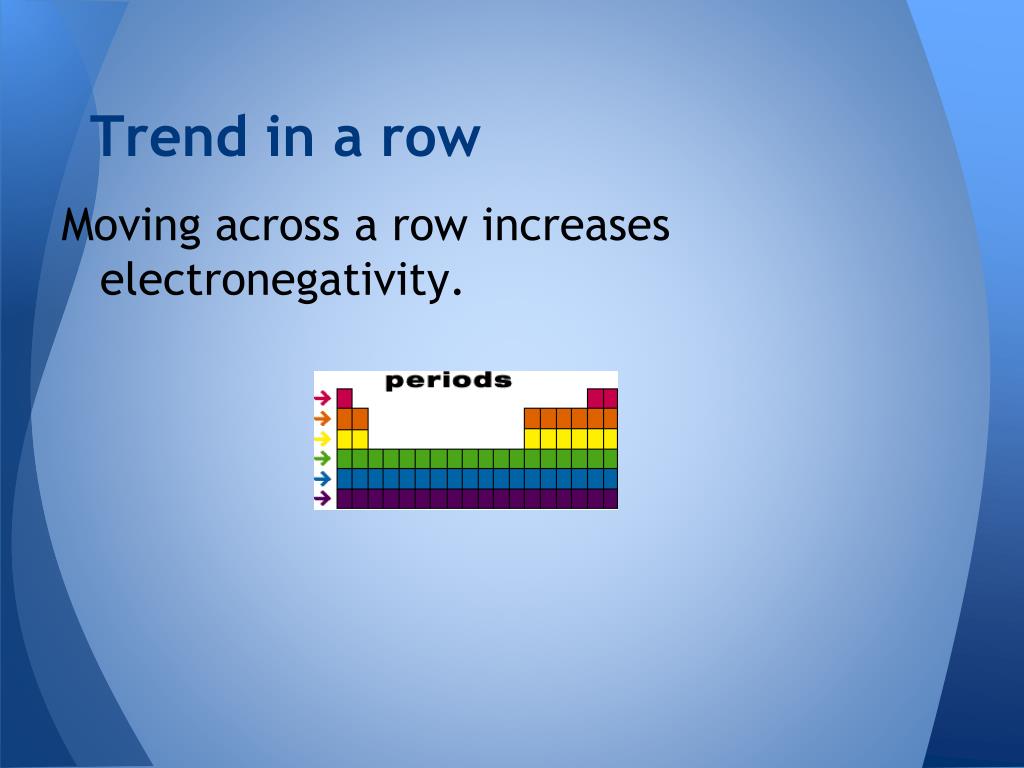 Trend in a row

Moving across a row increases electronegativity.

periods